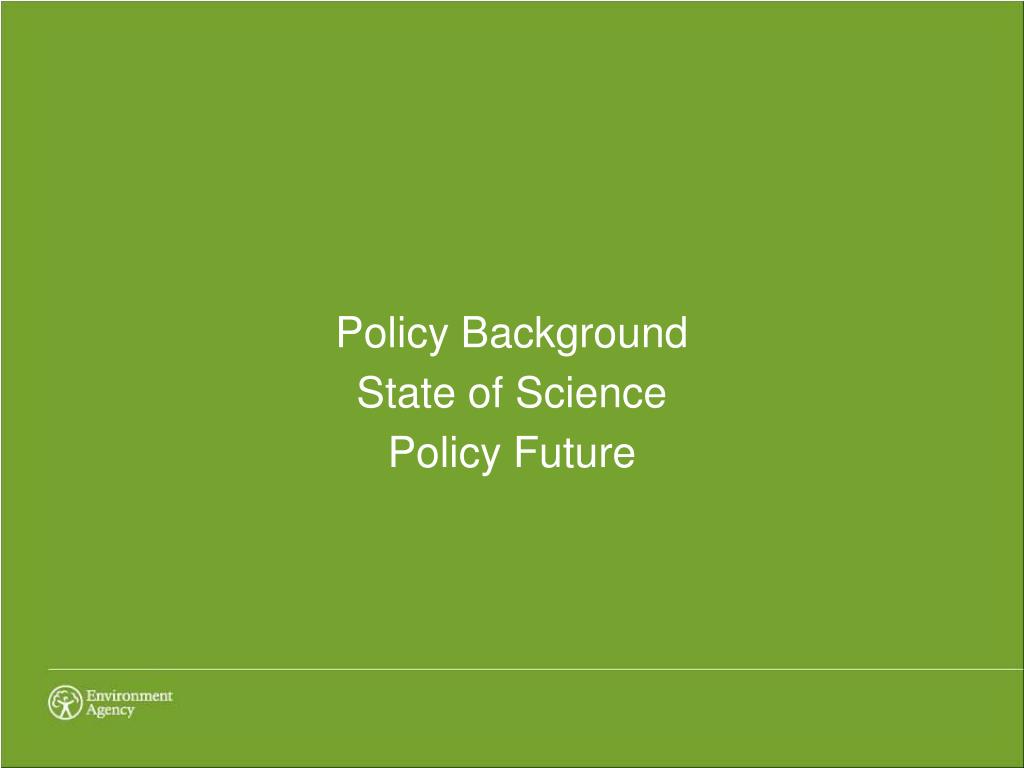 Policy Background
State of Science
Policy Future

Environment Agency